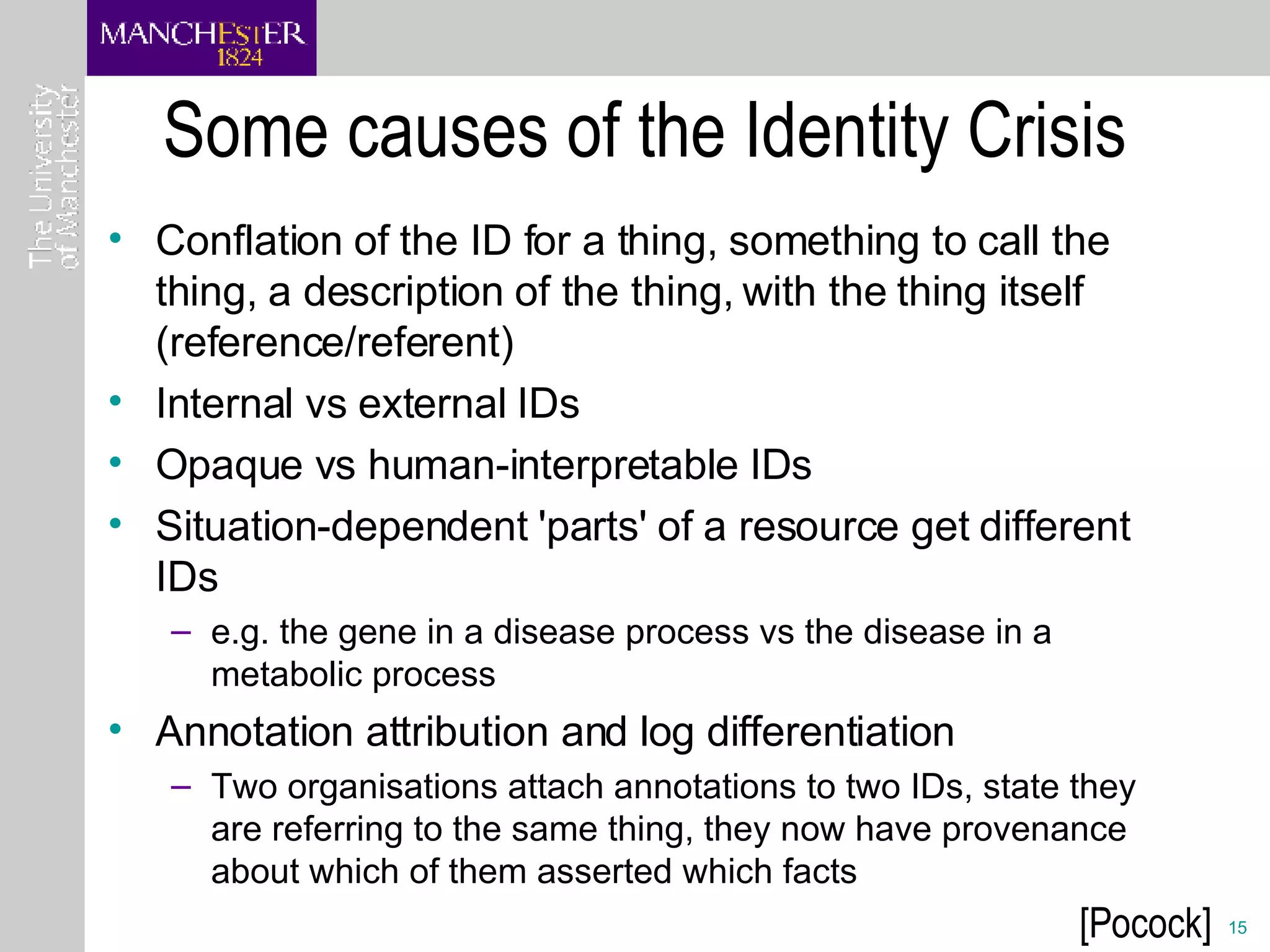 MANCHESTER
1824

The University of Manchester

Some causes of the Identity Crisis

• Conflation of the ID for a thing, something to call the thing, a description of the thing, with the thing itself (reference/referent)
• Internal vs external IDs
• Opaque vs human-interpretable IDs
• Situation-dependent 'parts' of a resource get different IDs
– e.g. the gene in a disease process vs the disease in a metabolic process
• Annotation attribution and log differentiation
– Two organisations attach annotations to two IDs, state they are referring to the same thing, they now have provenance about which of them asserted which facts

[Pocock]

15